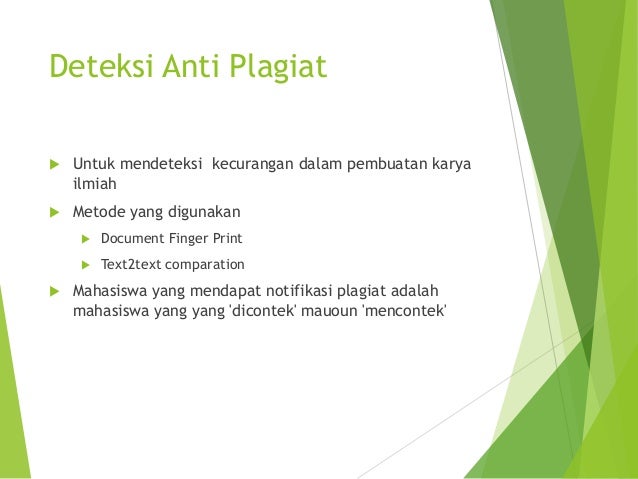 Deteksi Anti Plagiat

Untuk mendeteksi  kecurangan dalam pembuatan karya ilmiah

Metode yang digunakan

Document Finger Print

Text2text comparation

Mahasiswa yang mendapat notifikasi plagiat adalah mahasiswa yang yang 'dicontek' mauoun 'mencontek'